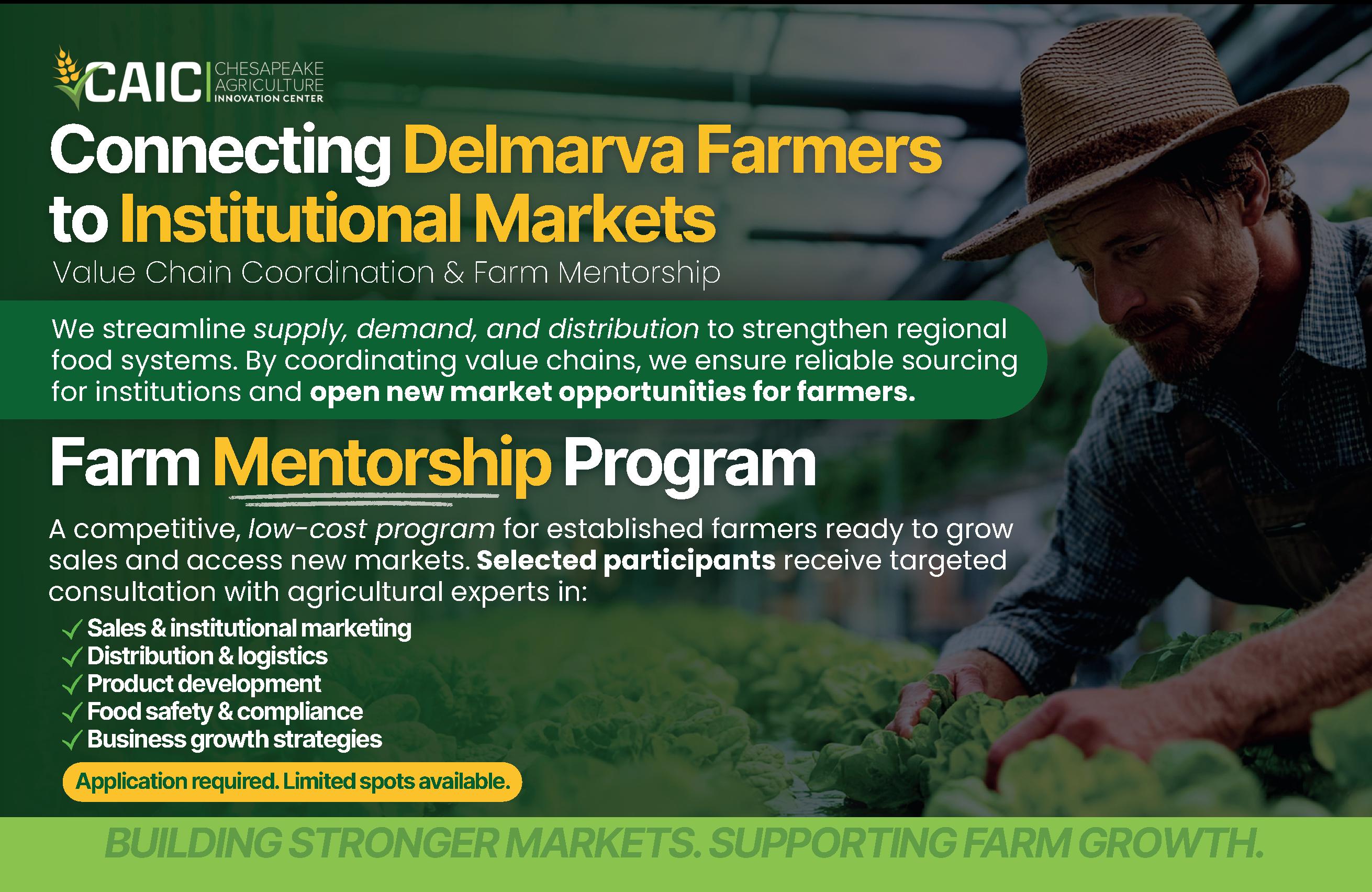 CAIC CHESAPEAKE AGRICULTURE INNOVATION CENTER

Connecting Delmarva Farmers to Institutional Markets

Value Chain Coordination & Farm Mentorship

We streamline supply, demand, and distribution to strengthen regional food systems. By coordinating value chains, we ensure reliable sourcing for institutions and open new market opportunities for farmers.

Farm Mentorship Program

A competitive, low-cost program for established farmers ready to grow sales and access new markets. Selected participants receive targeted consultation with agricultural experts in:

✓ Sales & institutional marketing
✓ Distribution & logistics
✓ Product development
✓ Food safety & compliance
✓ Business growth strategies

Application required. Limited spots available.

BUILDING STRONGER MARKETS. SUPPORTING FARM GROWTH.